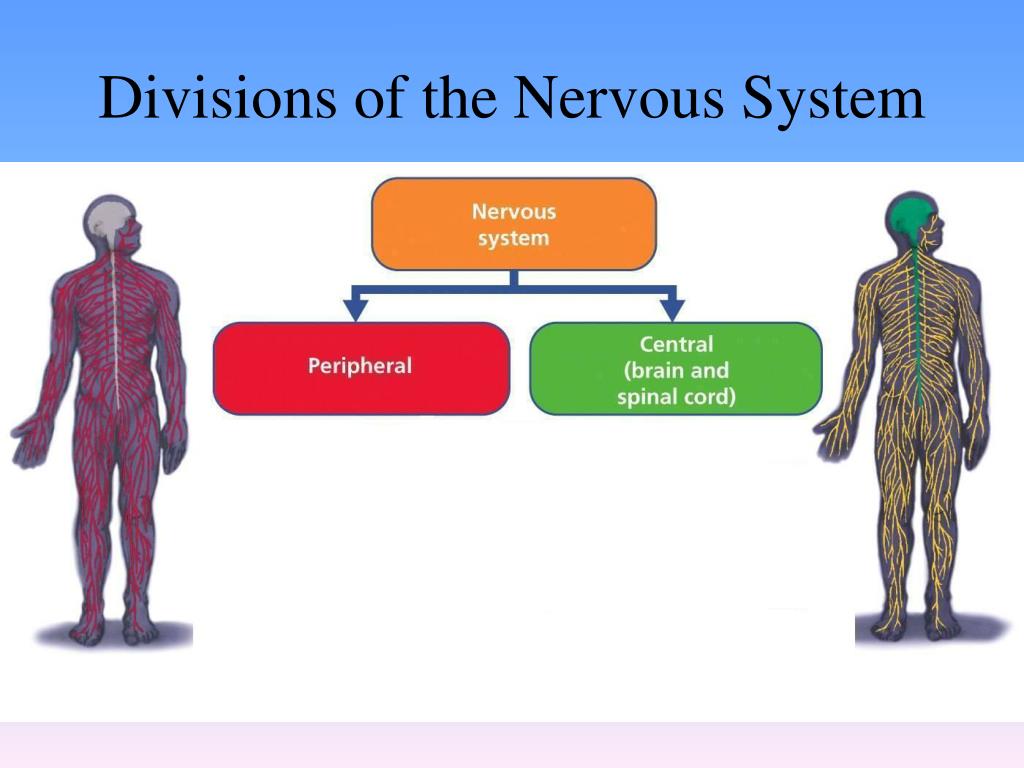 Divisions of the Nervous System

Nervous system

Peripheral

Central (brain and spinal cord)